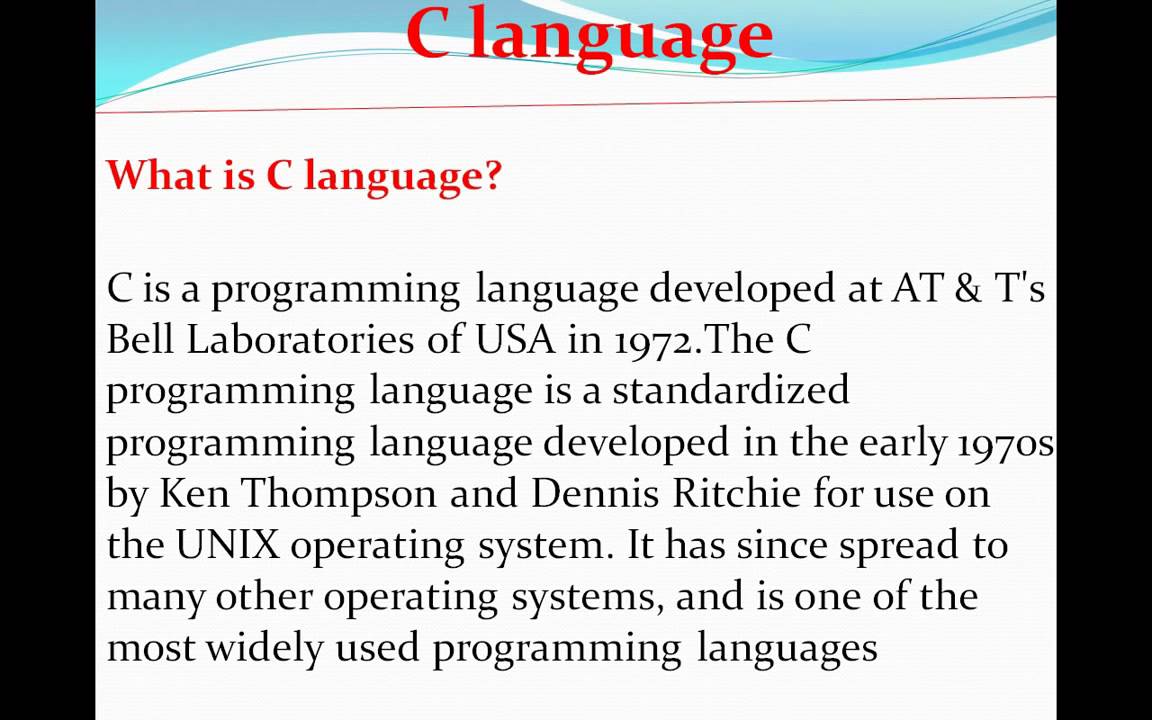 C language

What is C language?

C is a programming language developed at AT & T's Bell Laboratories of USA in 1972.The C programming language is a standardized programming language developed in the early 1970s by Ken Thompson and Dennis Ritchie for use on the UNIX operating system. It has since spread to many other operating systems, and is one of the most widely used programming languages